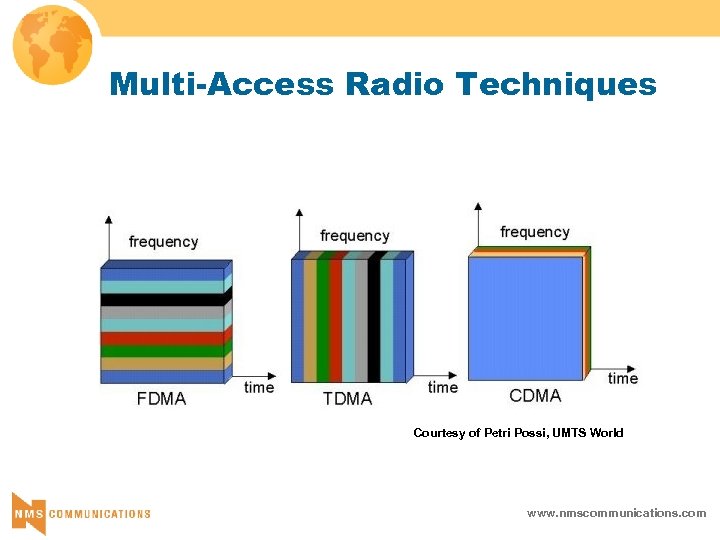 Multi-Access Radio Techniques

frequency

time

FDMA

frequency

time

TDMA

frequency

time

CDMA

Courtesy of Petri Possi, UMTS World

NMS COMMUNICATIONS

www.nmscommunications.com